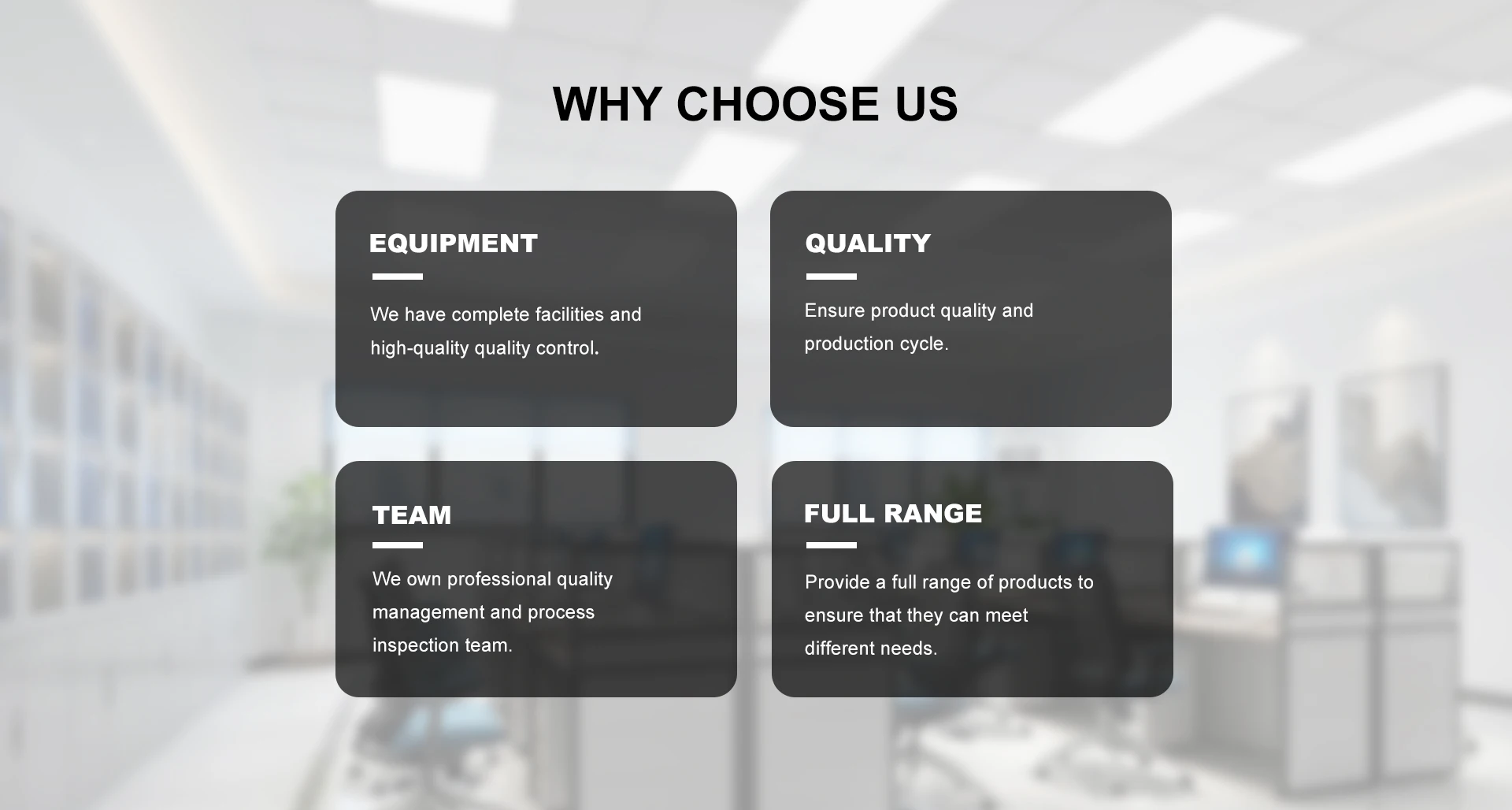 WHY CHOOSE US

EQUIPMENT

We have complete facilities and high-quality quality control.

QUALITY

Ensure product quality and production cycle.

TEAM

We own professional quality management and process inspection team.

FULL RANGE

Provide a full range of products to ensure that they can meet different needs.